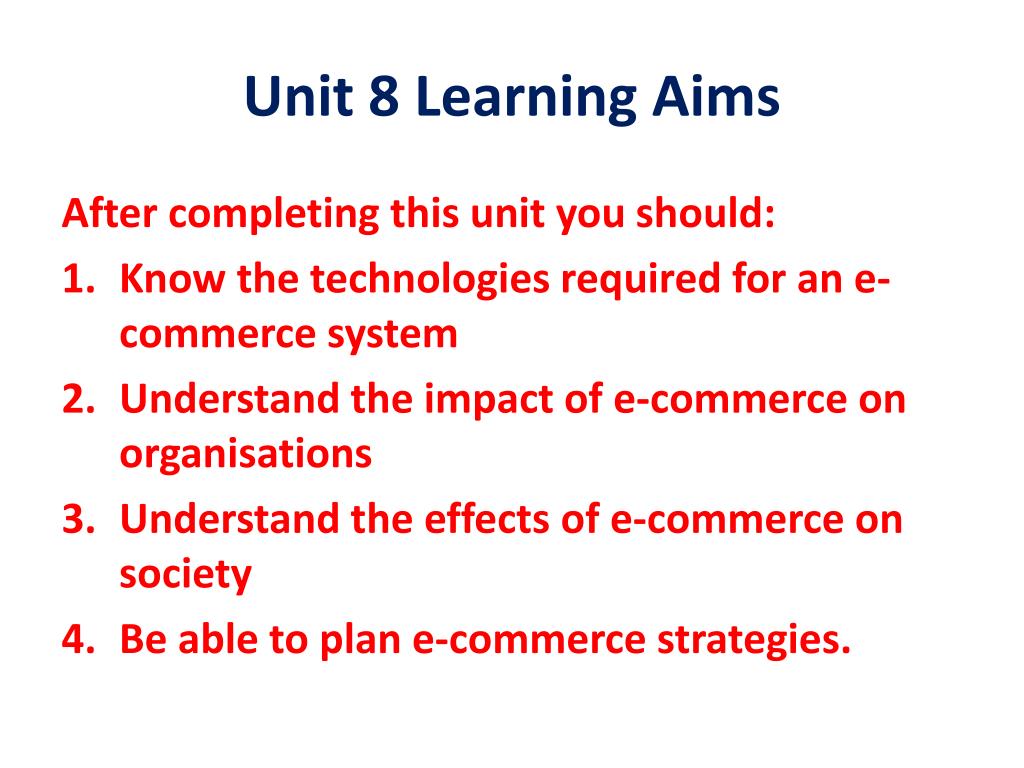 Unit 8 Learning Aims

After completing this unit you should:
1. Know the technologies required for an e-commerce system
2. Understand the impact of e-commerce on organisations
3. Understand the effects of e-commerce on society
4. Be able to plan e-commerce strategies.